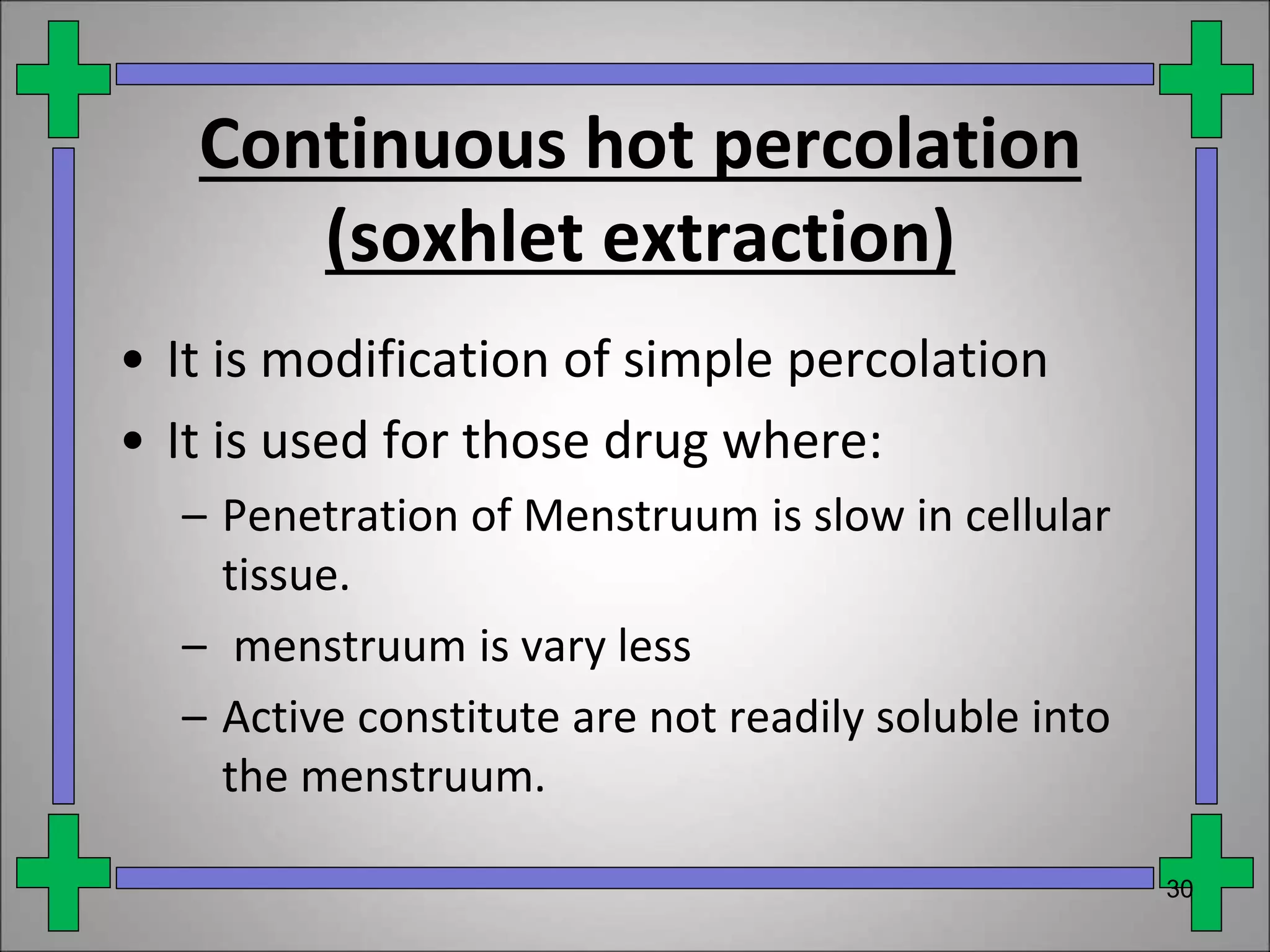 Continuous hot percolation (soxhlet extraction)

• It is modification of simple percolation
• It is used for those drug where:
– Penetration of Menstruum is slow in cellular tissue.
– menstruum is vary less
– Active constitute are not readily soluble into the menstruum.

30